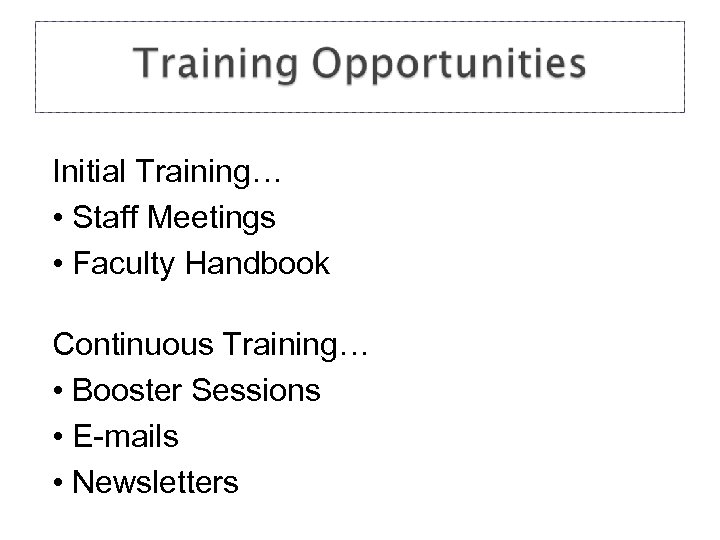 Training Opportunities

Initial Training…
• Staff Meetings
• Faculty Handbook

Continuous Training…
• Booster Sessions
• E-mails
• Newsletters